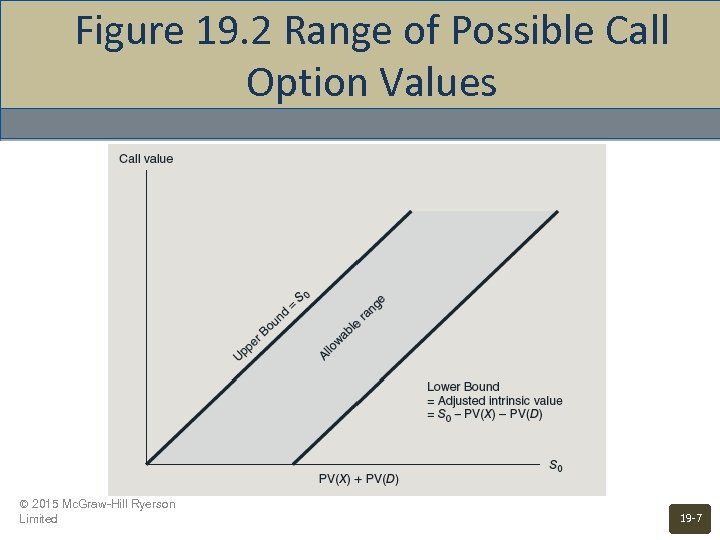 Figure 19.2 Range of Possible Call Option Values

Call value

Upper Bound = $S_0$

Allowable range

Lower Bound
= Adjusted intrinsic value
= $S_0 - PV(X) - PV(D)$

$S_0$

$PV(X) + PV(D)$

© 2015 McGraw-Hill Ryerson Limited

19-7